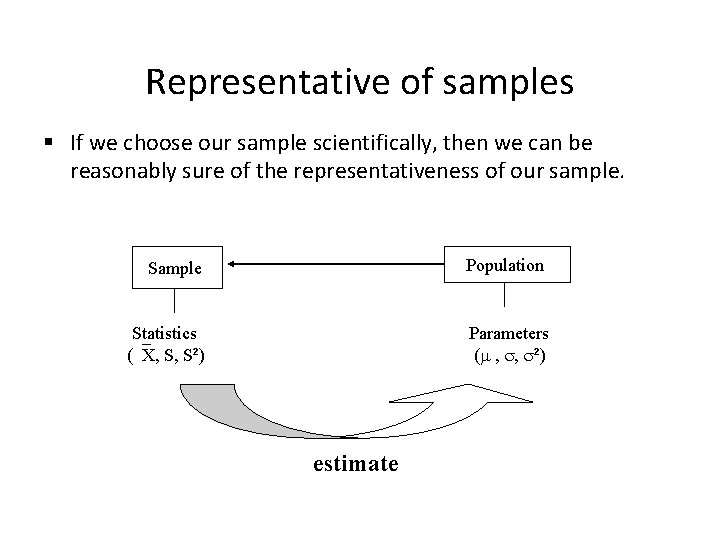 Representative of samples

▪ If we choose our sample scientifically, then we can be reasonably sure of the representativeness of our sample.

Sample

Population

Statistics
( $\bar{X}$, S, $S^2$)

Parameters
($\mu$ , $\sigma$, $\sigma^2$)

estimate